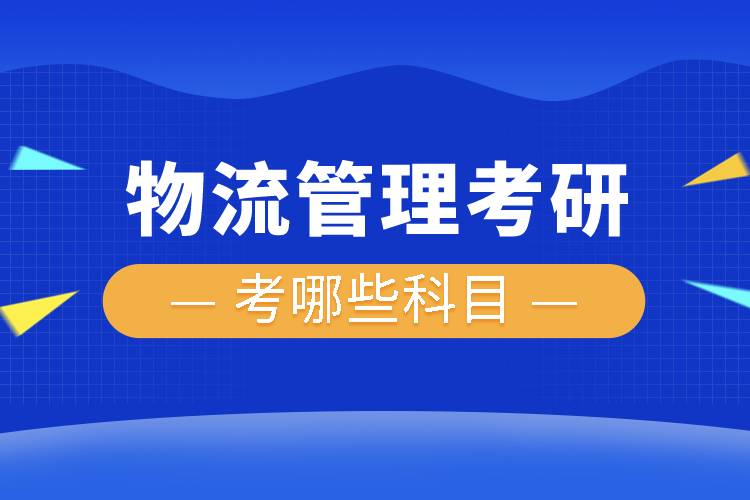 物流管理考研

— 考哪些科目 —